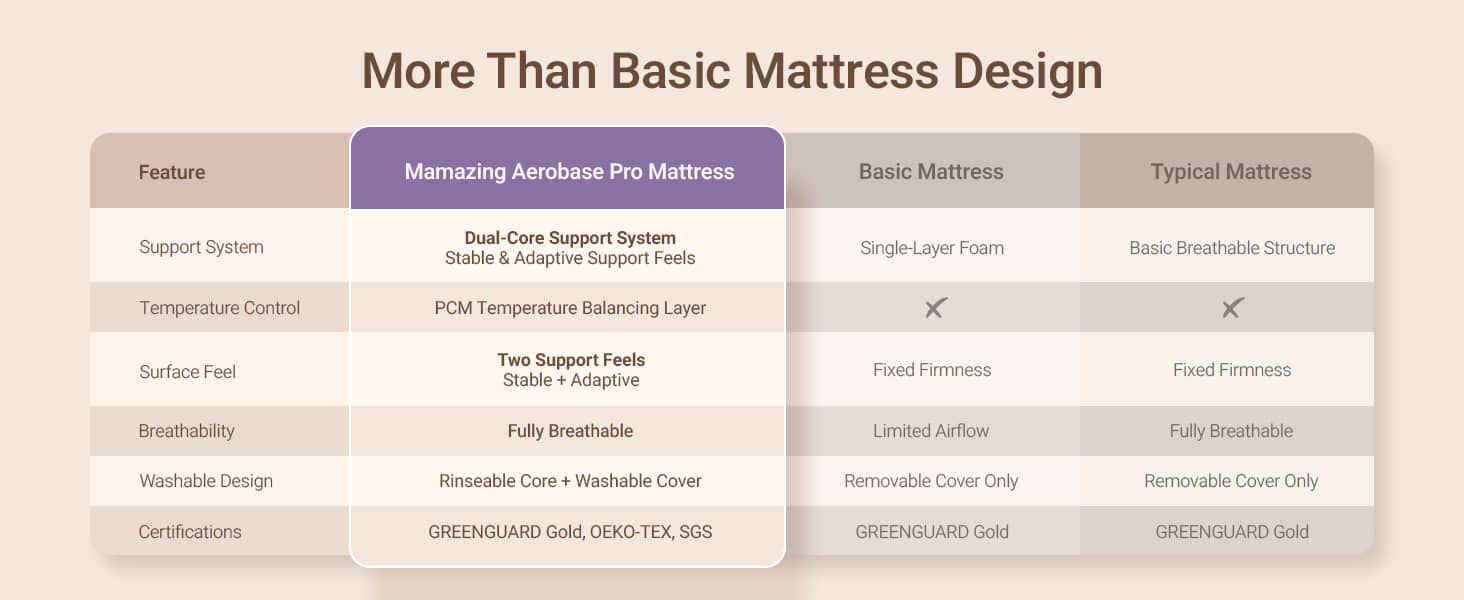 More Than Basic Mattress Design

| Feature | Mamazing Aerobase Pro Mattress | Basic Mattress | Typical Mattress |
|---|---|---|---|
| Support System | Dual-Core Support System Stable & Adaptive Support Feels | Single-Layer Foam | Basic Breathable Structure |
| Temperature Control | PCM Temperature Balancing Layer | ✗ | ✗ |
| Surface Feel | Two Support Feels Stable + Adaptive | Fixed Firmness | Fixed Firmness |
| Breathability | Fully Breathable | Limited Airflow | Fully Breathable |
| Washable Design | Rinseable Core + Washable Cover | Removable Cover Only | Removable Cover Only |
| Certifications | GREENGUARD Gold, OEKO-TEX, SGS | GREENGUARD Gold | GREENGUARD Gold |